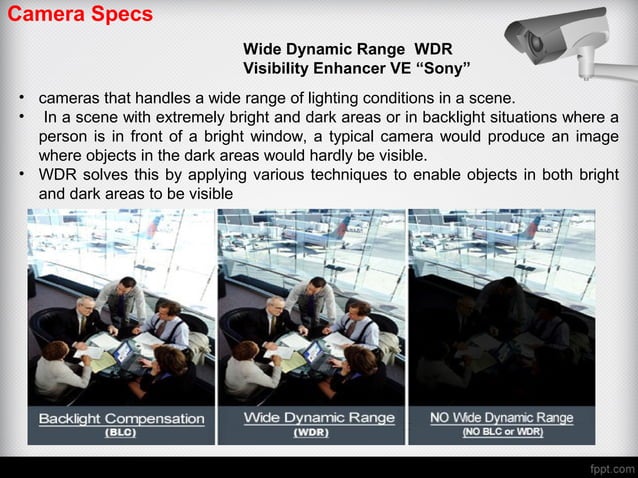 Camera Specs

Wide Dynamic Range WDR
Visibility Enhancer VE “Sony”

• cameras that handles a wide range of lighting conditions in a scene.
• In a scene with extremely bright and dark areas or in backlight situations where a person is in front of a bright window, a typical camera would produce an image where objects in the dark areas would hardly be visible.
• WDR solves this by applying various techniques to enable objects in both bright and dark areas to be visible

Backlight Compensation
(BLC)

Wide Dynamic Range
(WDR)

NO Wide Dynamic Range
(NO BLC or WDR)

fppt.com